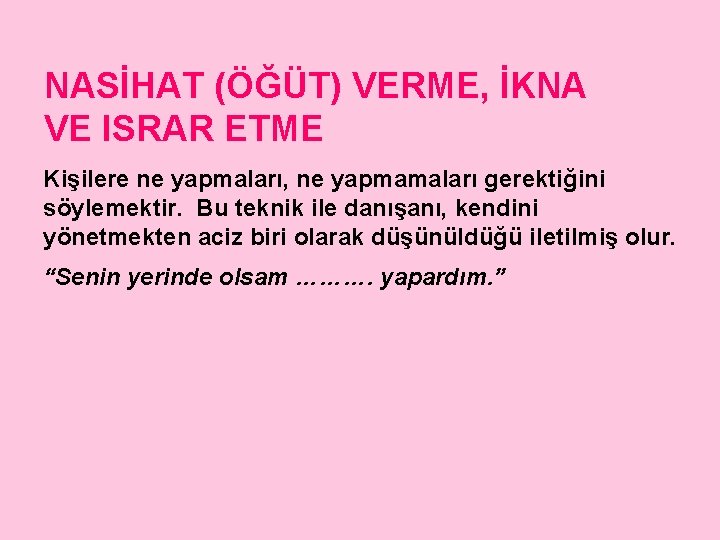 NASİHAT (ÖĞÜT) VERME, İKNA VE ISRAR ETME

Kişilere ne yapmaları, ne yapmamaları gerektiğini söylemektir. Bu teknik ile danışanı, kendini yönetmekten aciz biri olarak düşünüldüğü iletilmiş olur.

“Senin yerinde olsam ………. yapardım.”